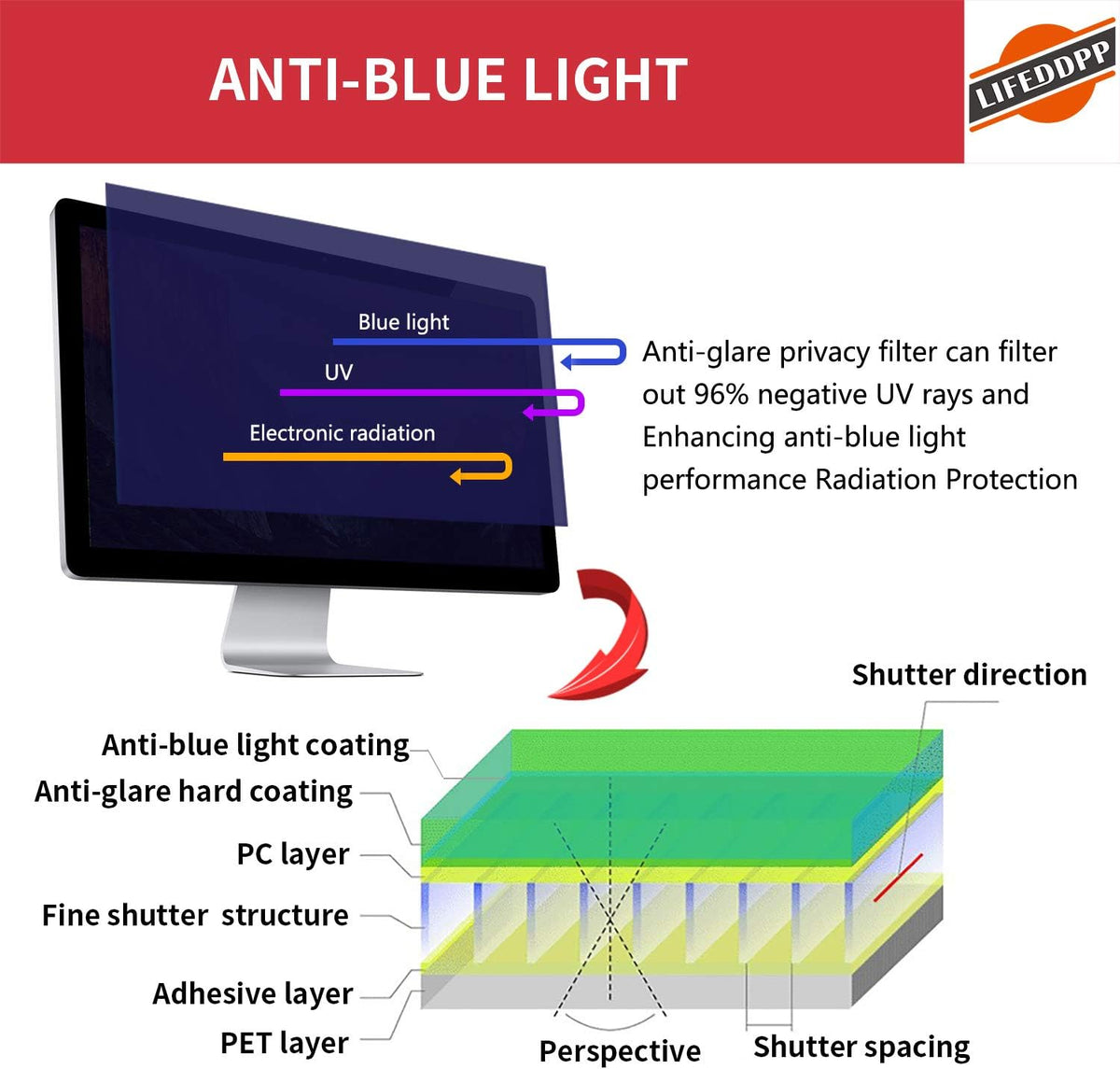 ANTI-BLUE LIGHT

LIFEDDPP

Blue light

UV

Electronic radiation

Anti-glare privacy filter can filter out 96% negative UV rays and Enhancing anti-blue light performance Radiation Protection

Shutter direction

Anti-blue light coating

Anti-glare hard coating

PC layer

Fine shutter structure

Adhesive layer

PET layer

Perspective

Shutter spacing